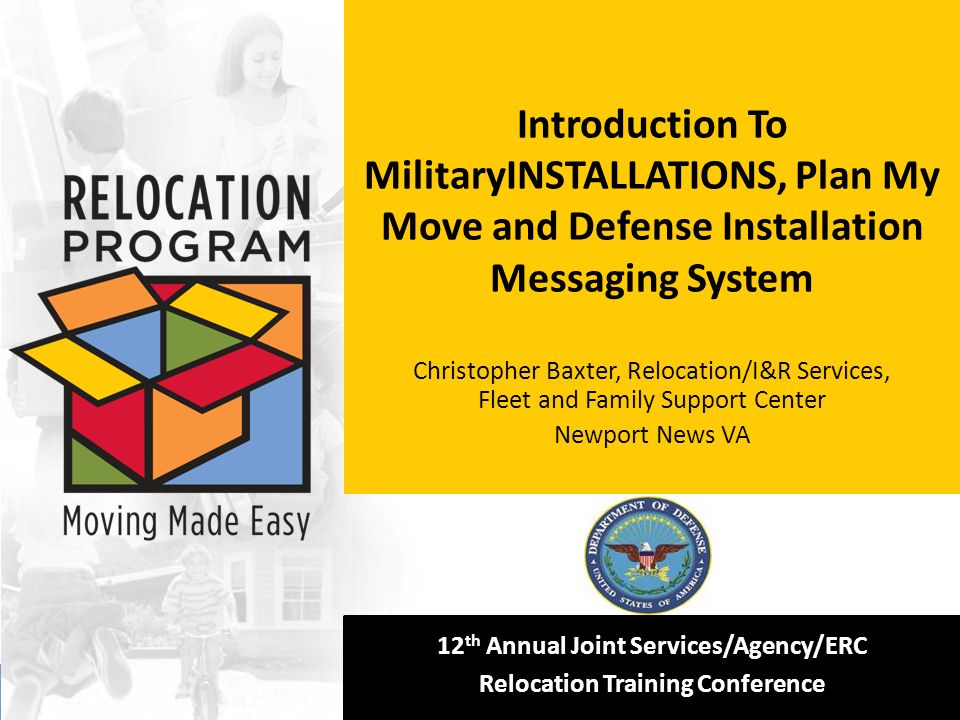 RELOCATION PROGRAM

Moving Made Easy

Introduction To MilitaryINSTALLATIONS, Plan My Move and Defense Installation Messaging System

Christopher Baxter, Relocation/I&R Services, Fleet and Family Support Center
Newport News VA

DEPARTMENT OF DEFENSE UNITED STATES OF AMERICA

12$^{th}$ Annual Joint Services/Agency/ERC Relocation Training Conference